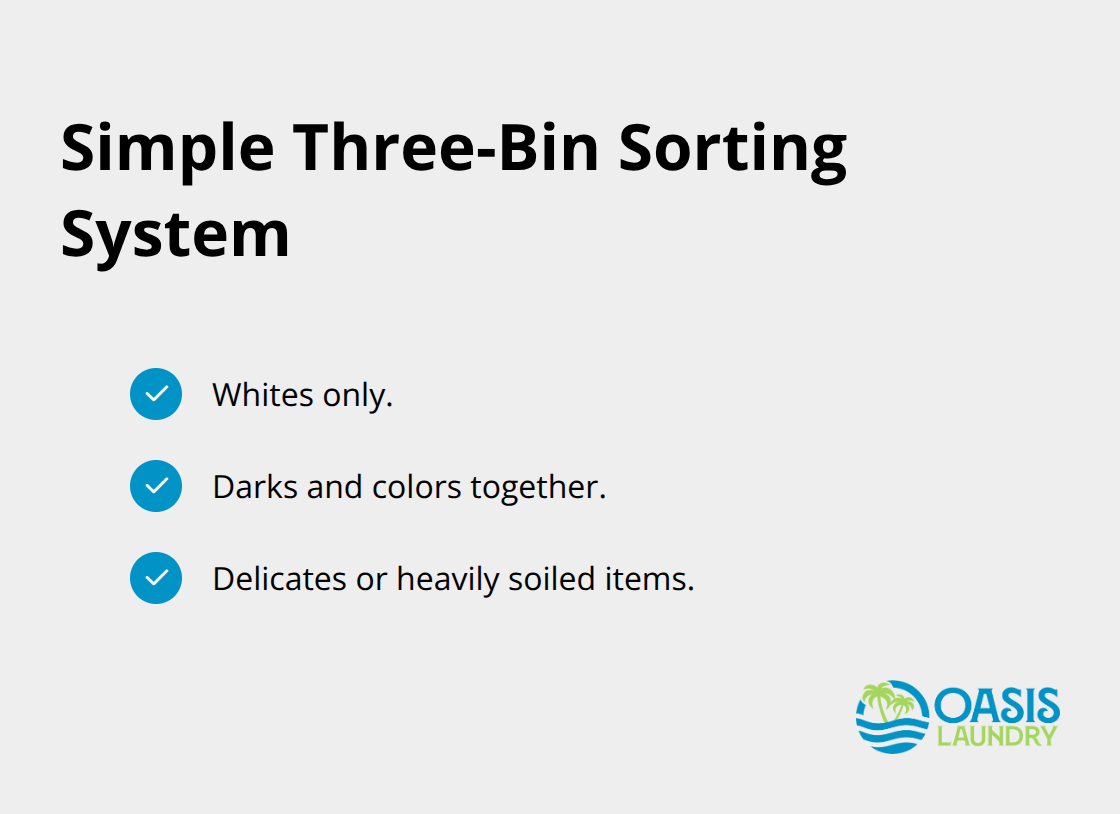 Simple Three-Bin Sorting System

Whites only.

Darks and colors together.

Delicates or heavily soiled items.

OASIS LAUNDRY